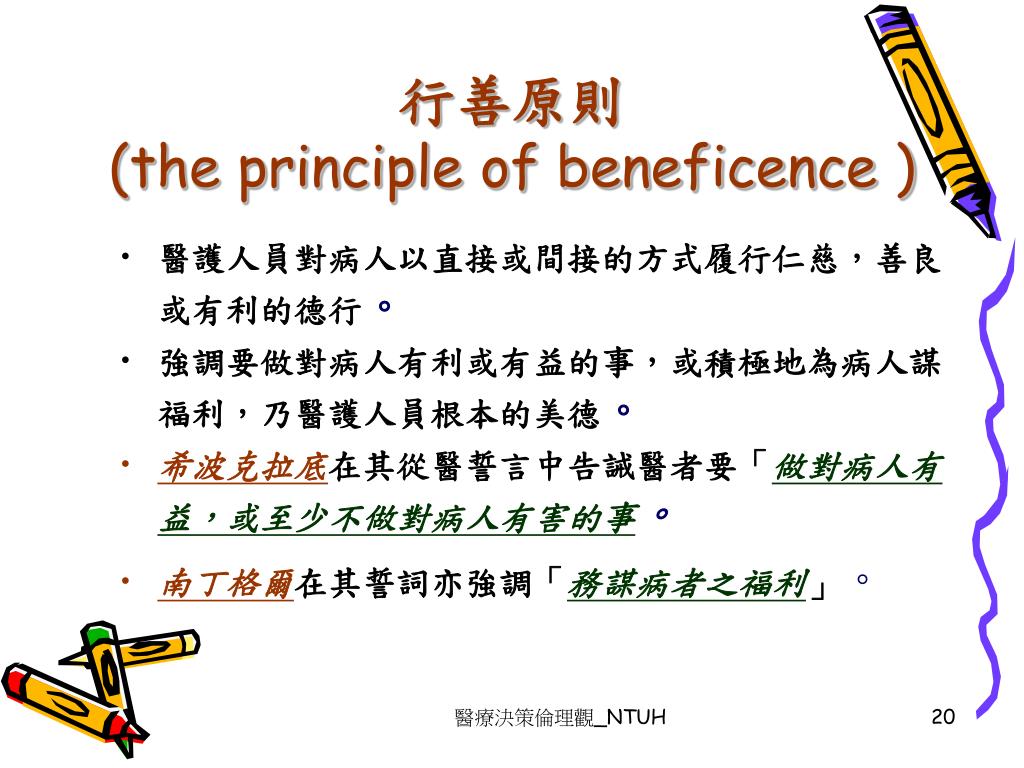 行善原則
(the principle of beneficence )

• 醫護人員對病人以直接或間接的方式履行仁慈，善良或有利的德行。

• 強調要做對病人有利或有益的事，或積極地為病人謀福利，乃醫護人員根本的美德。

• 希波克拉底在其從醫誓言中告誡醫者要「做對病人有益，或至少不做對病人有害的事。

• 南丁格爾在其誓詞亦強調「務謀病者之福利」。

醫療決策倫理觀_NTUH

20